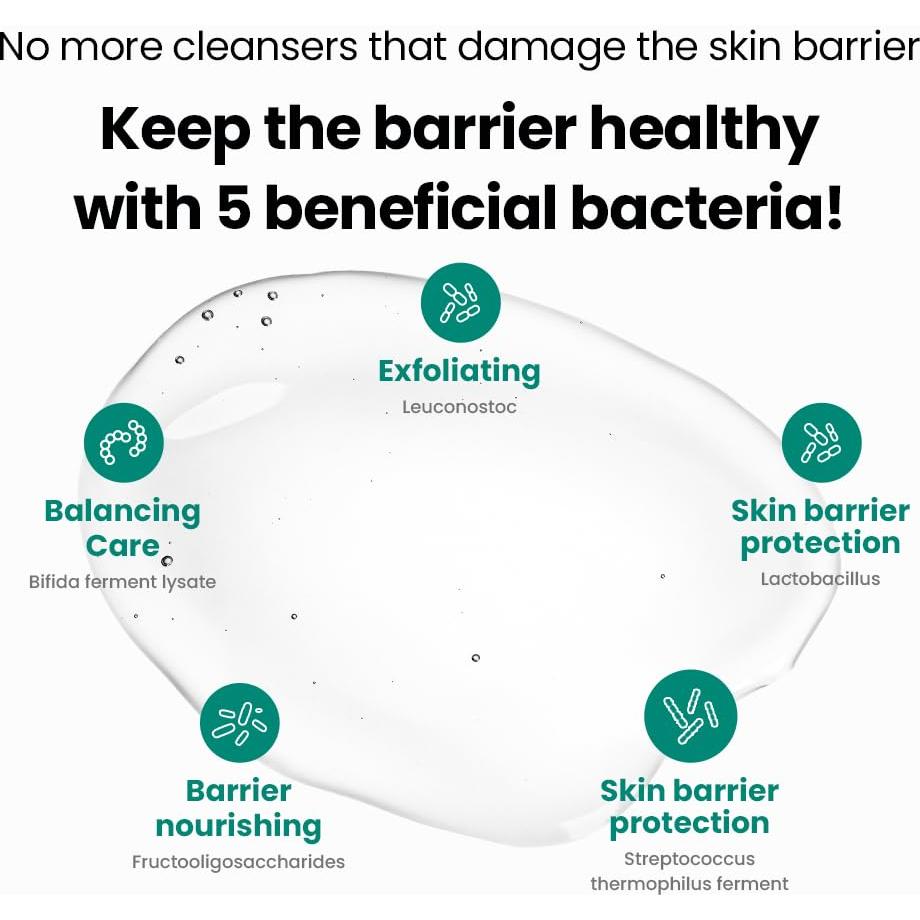 No more cleansers that damage the skin barrier

Keep the barrier healthy with 5 beneficial bacteria!

Exfoliating
Leuconostoc

Balancing Care
Bifida ferment lysate

Skin barrier protection
Lactobacillus

Barrier nourishing
Fructooligosaccharides

Skin barrier protection
Streptococcus thermophilus ferment